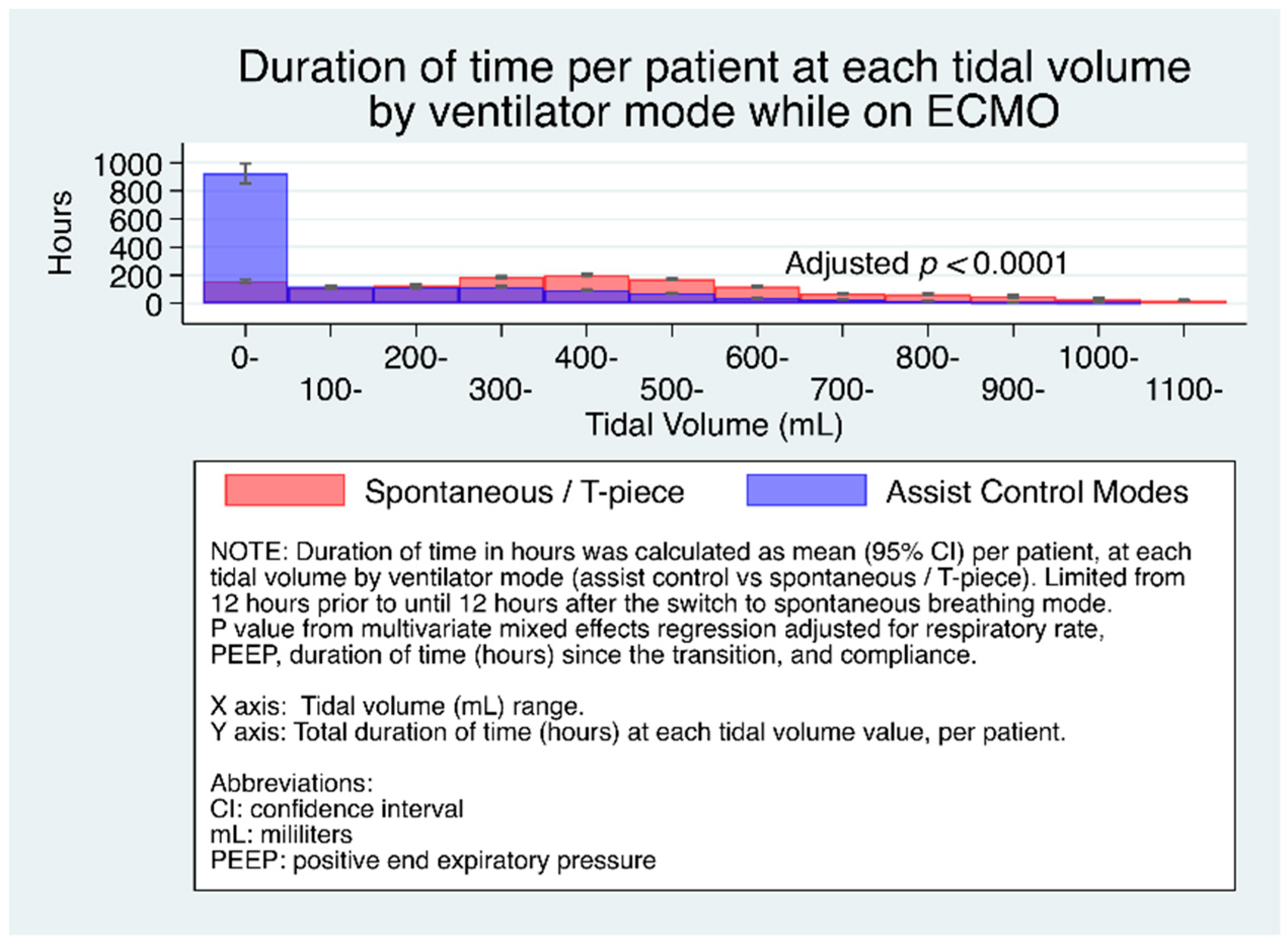 Duration of time per patient at each tidal volume by ventilator mode while on ECMO

Hours

1000
800
600
400
200
0

Adjusted $p < 0.0001$

0-
100-
200-
300-
400-
500-
600-
700-
800-
900-
1000-
1100-

Tidal Volume (mL)

Spontaneous / T-piece
Assist Control Modes

NOTE: Duration of time in hours was calculated as mean (95% CI) per patient, at each tidal volume by ventilator mode (assist control vs spontaneous / T-piece). Limited from 12 hours prior to until 12 hours after the switch to spontaneous breathing mode. P value from multivariate mixed effects regression adjusted for respiratory rate, PEEP, duration of time (hours) since the transition, and compliance.

X axis: Tidal volume (mL) range.
Y axis: Total duration of time (hours) at each tidal volume value, per patient.

Abbreviations:
CI: confidence interval
mL: mililiters
PEEP: positive end expiratory pressure